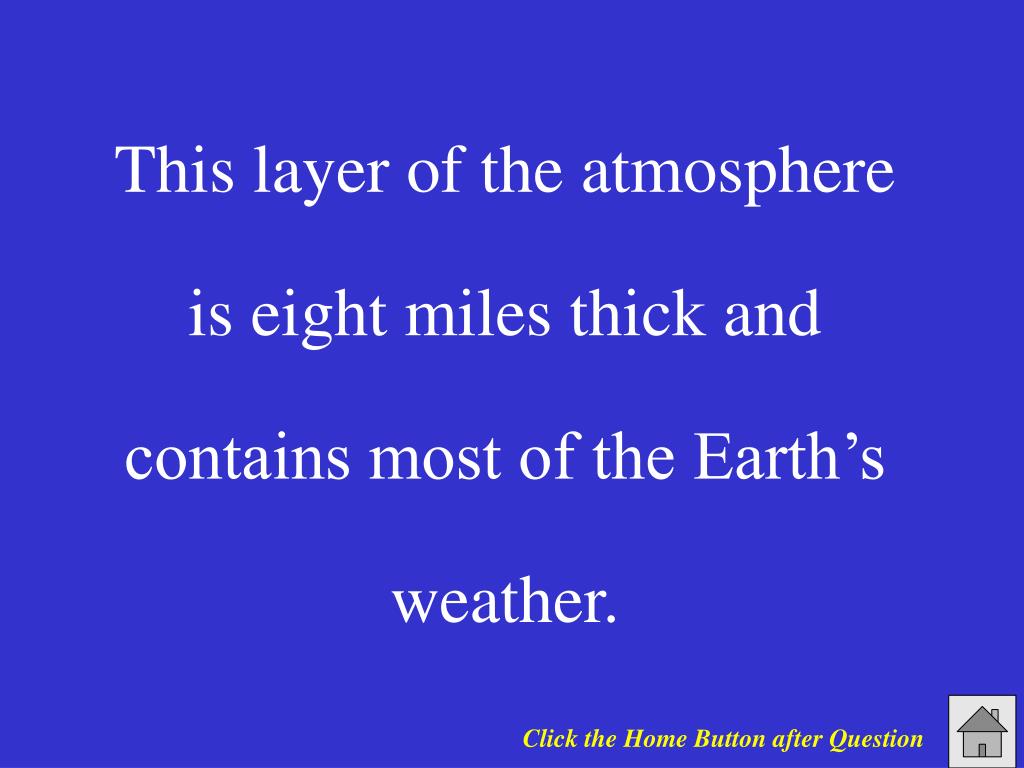 This layer of the atmosphere is eight miles thick and contains most of the Earth’s weather.

Click the Home Button after Question